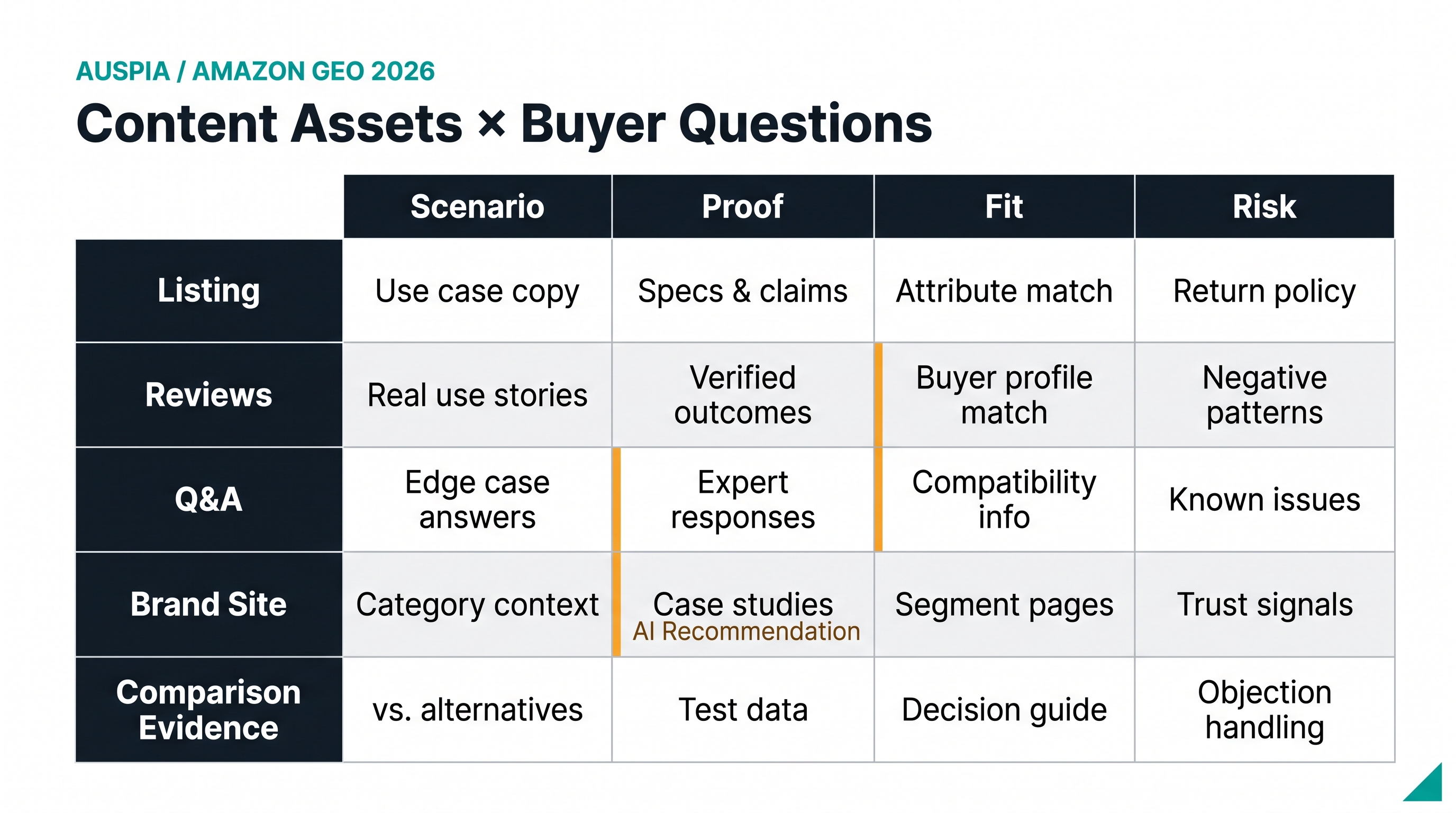 AUSPIA / AMAZON GEO 2026

Content Assets × Buyer Questions

| | Scenario | Proof | Fit | Risk |
|---|---|---|---|---|
| Listing | Use case copy | Specs & claims | Attribute match | Return policy |
| Reviews | Real use stories | Verified outcomes | Buyer profile match | Negative patterns |
| Q&A | Edge case answers | Expert responses | Compatibility info | Known issues |
| Brand Site | Category context | Case studies AI Recommendation | Segment pages | Trust signals |
| Comparison Evidence | vs. alternatives | Test data | Decision guide | Objection handling |